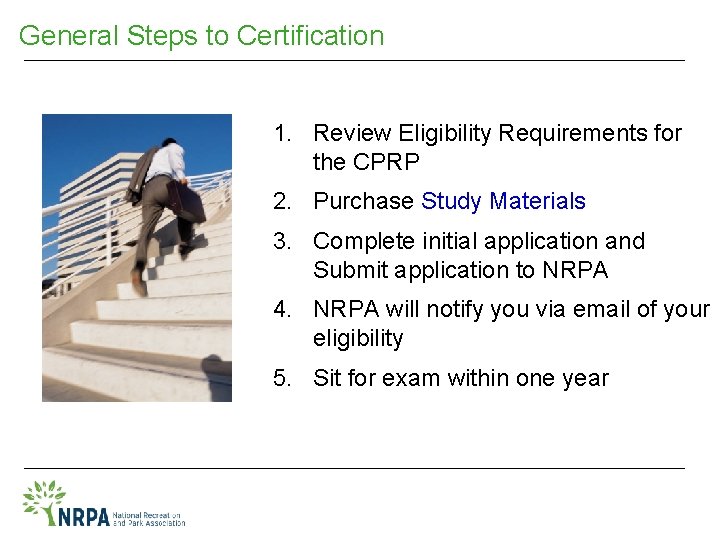 General Steps to Certification

1. Review Eligibility Requirements for the CPRP
2. Purchase Study Materials
3. Complete initial application and Submit application to NRPA
4. NRPA will notify you via email of your eligibility
5. Sit for exam within one year

NRPA National Recreation and Park Association